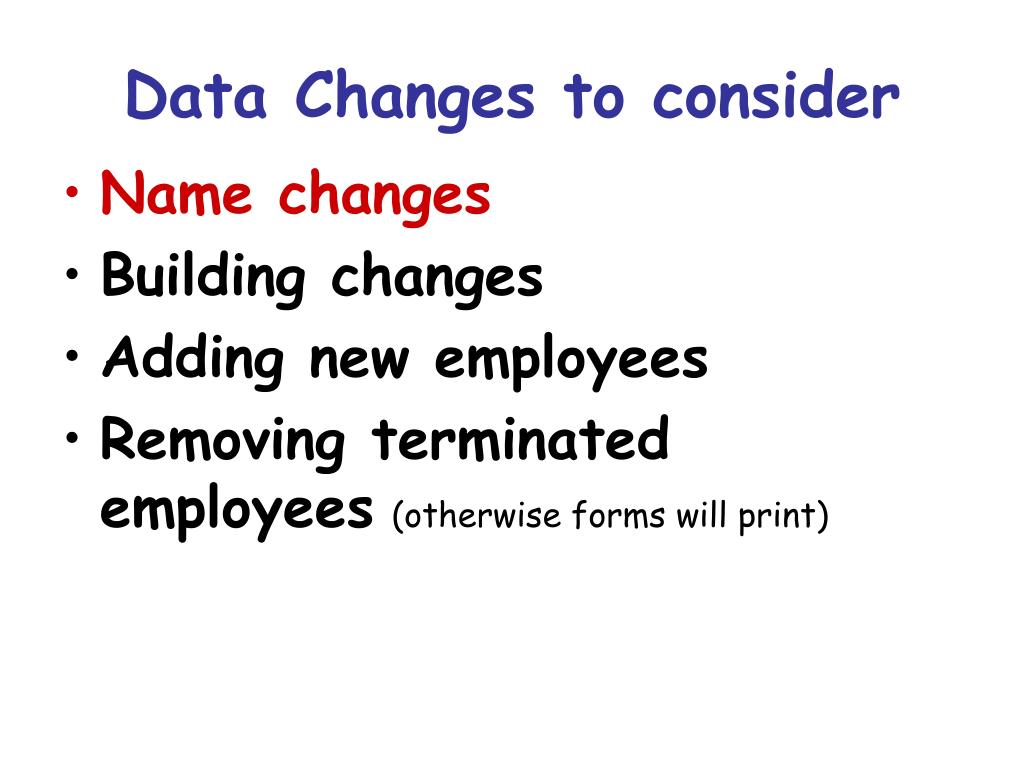 Data Changes to consider

• Name changes
• Building changes
• Adding new employees
• Removing terminated employees (otherwise forms will print)